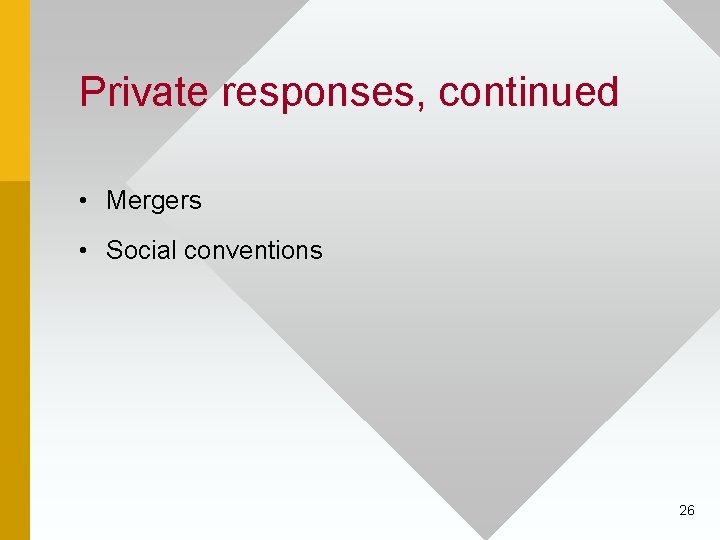 Private responses, continued

• Mergers
• Social conventions

26